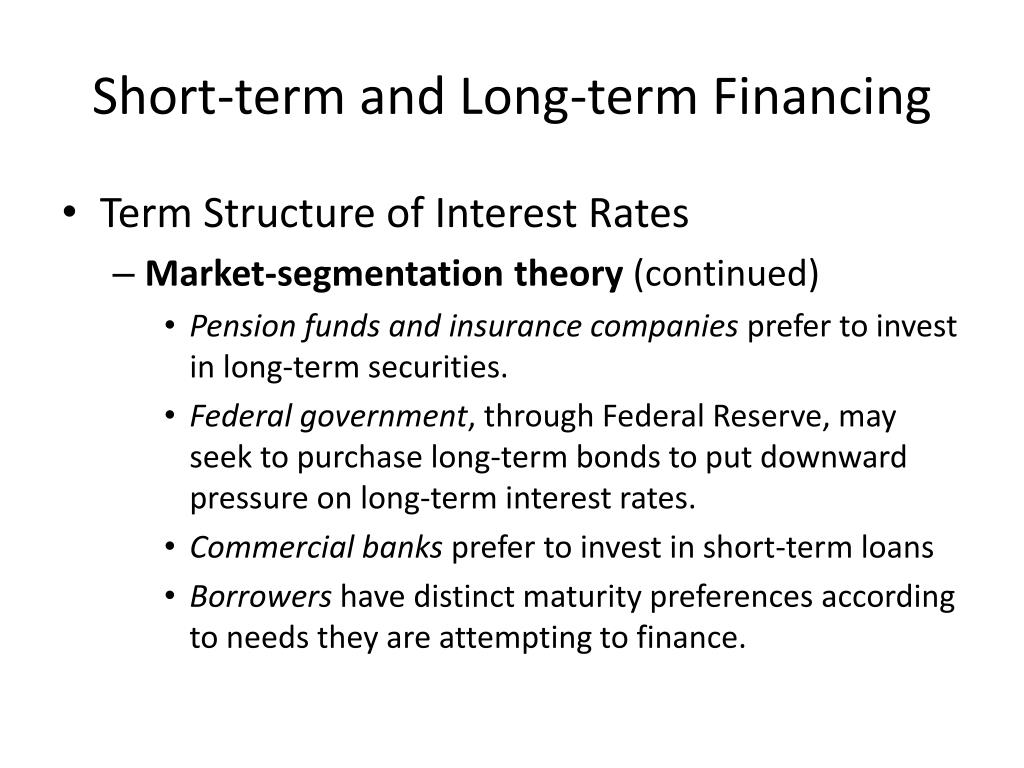 Short-term and Long-term Financing

• Term Structure of Interest Rates

– Market-segmentation theory (continued)

• Pension funds and insurance companies prefer to invest in long-term securities.

• Federal government, through Federal Reserve, may seek to purchase long-term bonds to put downward pressure on long-term interest rates.

• Commercial banks prefer to invest in short-term loans

• Borrowers have distinct maturity preferences according to needs they are attempting to finance.